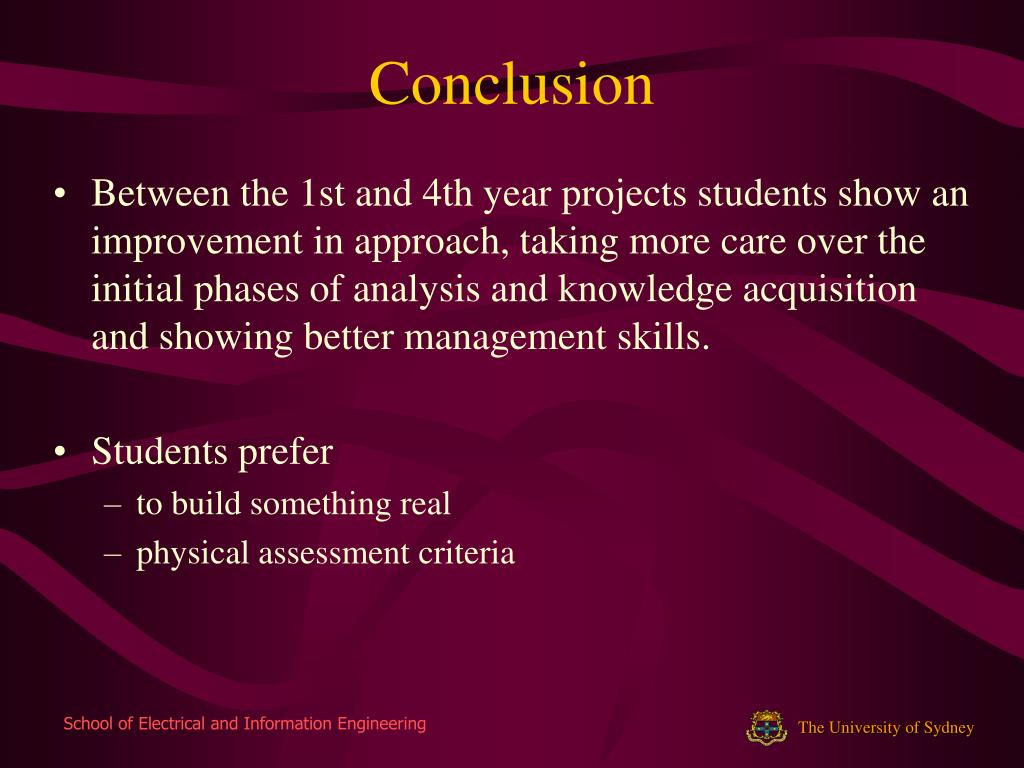 Conclusion

• Between the 1st and 4th year projects students show an improvement in approach, taking more care over the initial phases of analysis and knowledge acquisition and showing better management skills.

• Students prefer
– to build something real
– physical assessment criteria

School of Electrical and Information Engineering

The University of Sydney